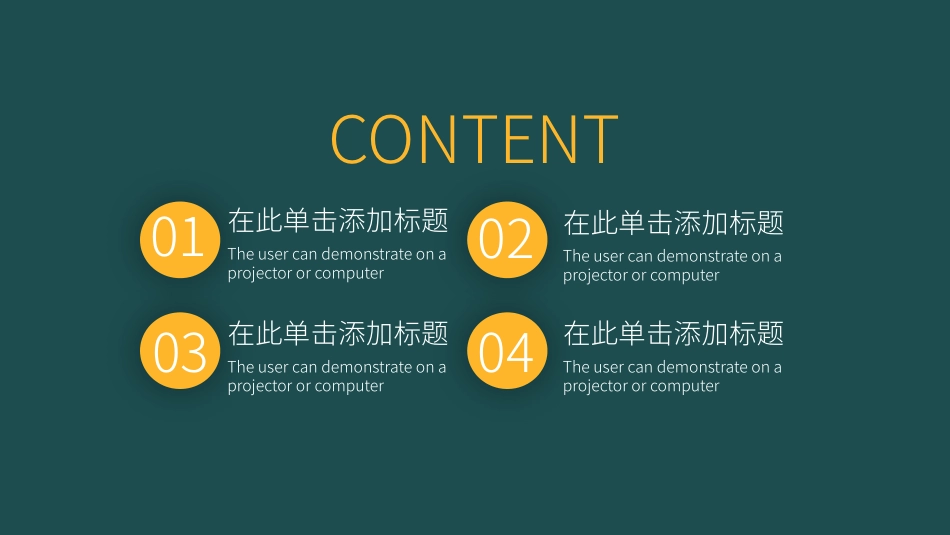 CONTENT

01
在此单击添加标题
The user can demonstrate on a projector or computer

02
在此单击添加标题
The user can demonstrate on a projector or computer

03
在此单击添加标题
The user can demonstrate on a projector or computer

04
在此单击添加标题
The user can demonstrate on a projector or computer